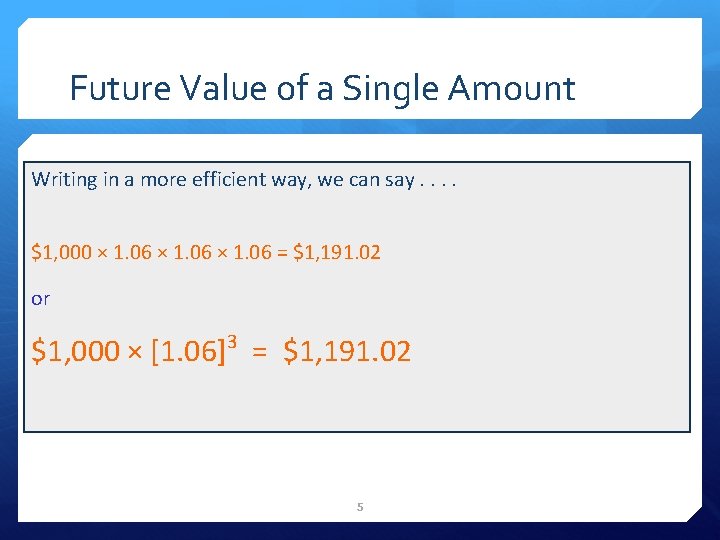 Future Value of a Single Amount

Writing in a more efficient way, we can say . . . .

$\$1,000 \times 1.06 \times 1.06 \times 1.06 = \$1,191.02$

or

$\$1,000 \times [1.06]^3 = \$1,191.02$

5